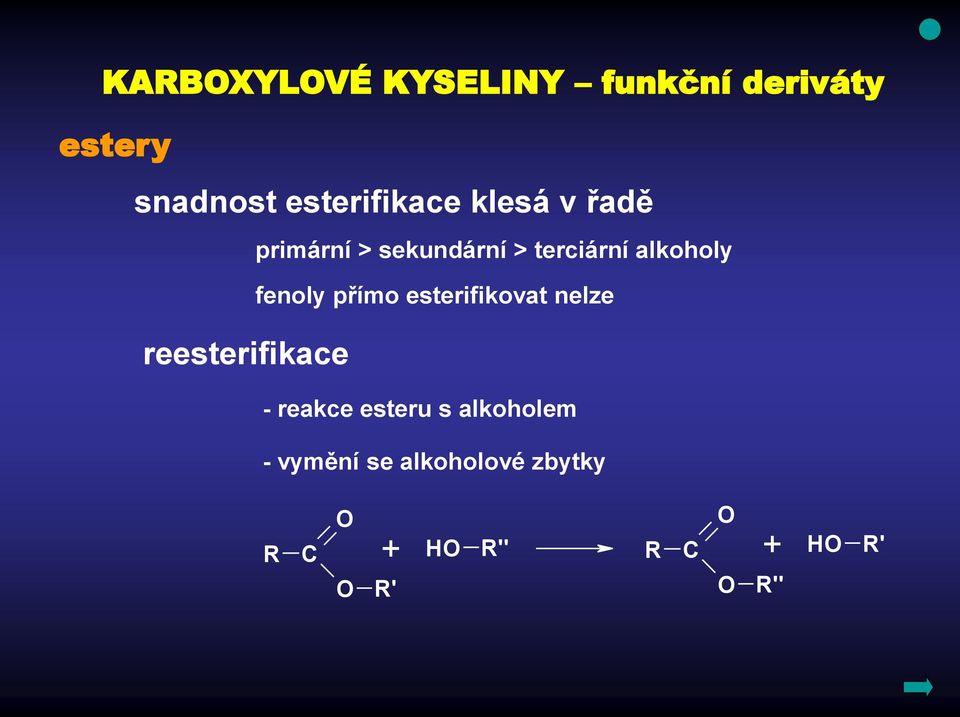 KARBOXYLOVÉ KYSELINY – funkční deriváty

estery

snadnost esterifikace klesá v řadě

primární > sekundární > terciární alkoholy

fenoly přímo esterifikovat nelze

reesterifikace

- reakce esteru s alkoholem

- vymění se alkoholové zbytky

$R-C(=O)-O-R' + HO-R'' \longrightarrow R-C(=O)-O-R'' + HO-R'$